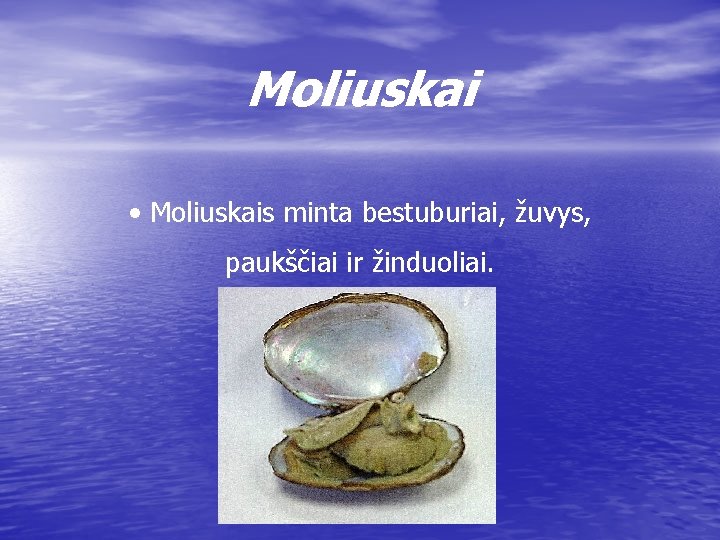 Moliuskai

• Moliuskais minta bestuburiai, žuvys, paukščiai ir žinduoliai.